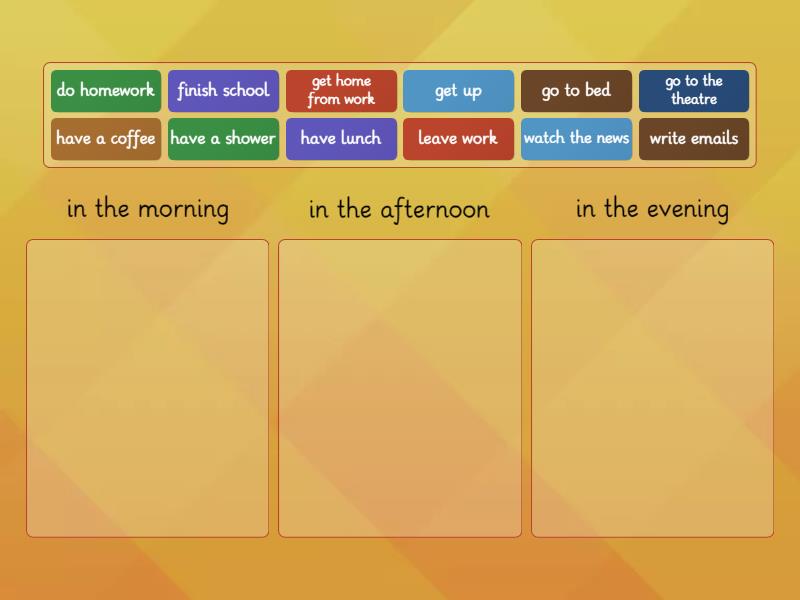 do homework
finish school
get home from work
get up
go to bed
go to the theatre
have a coffee
have a shower
have lunch
leave work
watch the news
write emails

in the morning
in the afternoon
in the evening